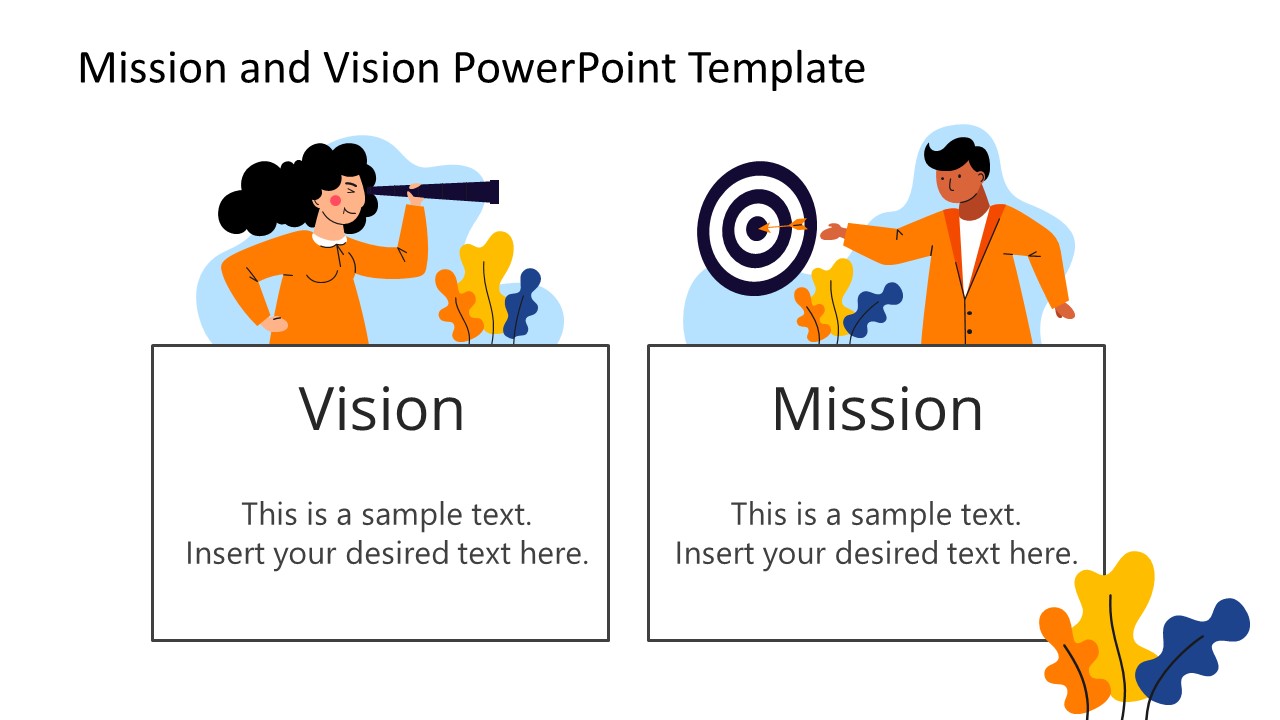 Mission and Vision PowerPoint Template

Vision

This is a sample text.
Insert your desired text here.

Mission

This is a sample text.
Insert your desired text here.